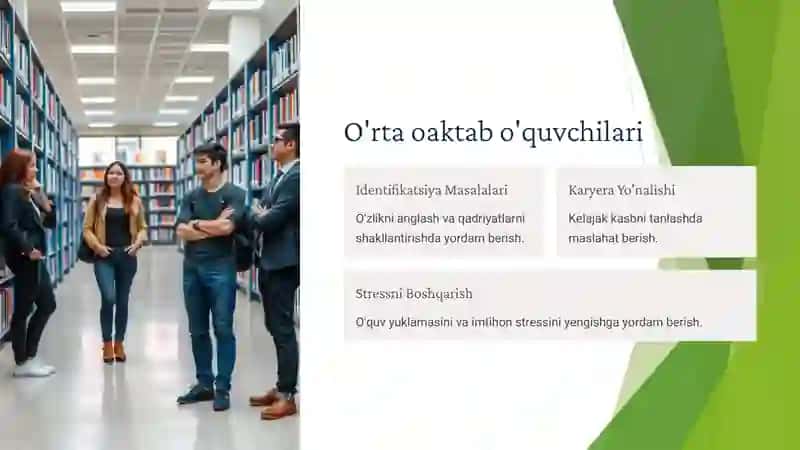 O'rta oaktab o'quvchilari

Identifikatsiya Masalalari

O'zlikni anglash va qadriyatlarni shakllantirishda yordam berish.

Karyera Yo'nalishi

Kelajak kasbni tanlashda maslahat berish.

Stressni Boshqarish

O'quv yuklamasini va imtihon stressini yengishga yordam berish.